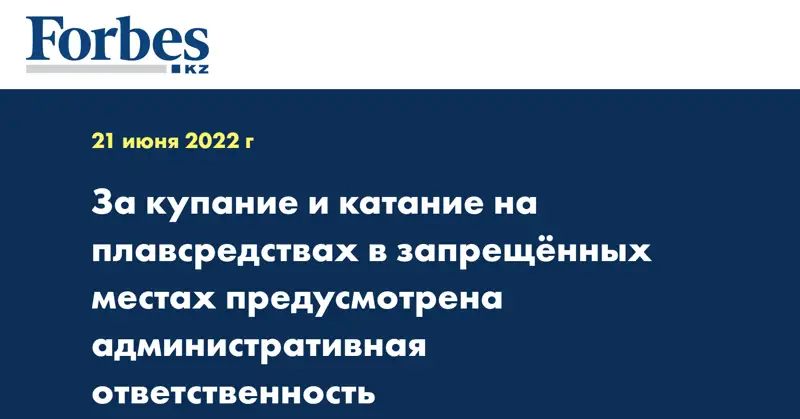 Forbes
KZ

21 июня 2022 г

За купание и катание на плавсредствах в запрещённых местах предусмотрена административная ответственность